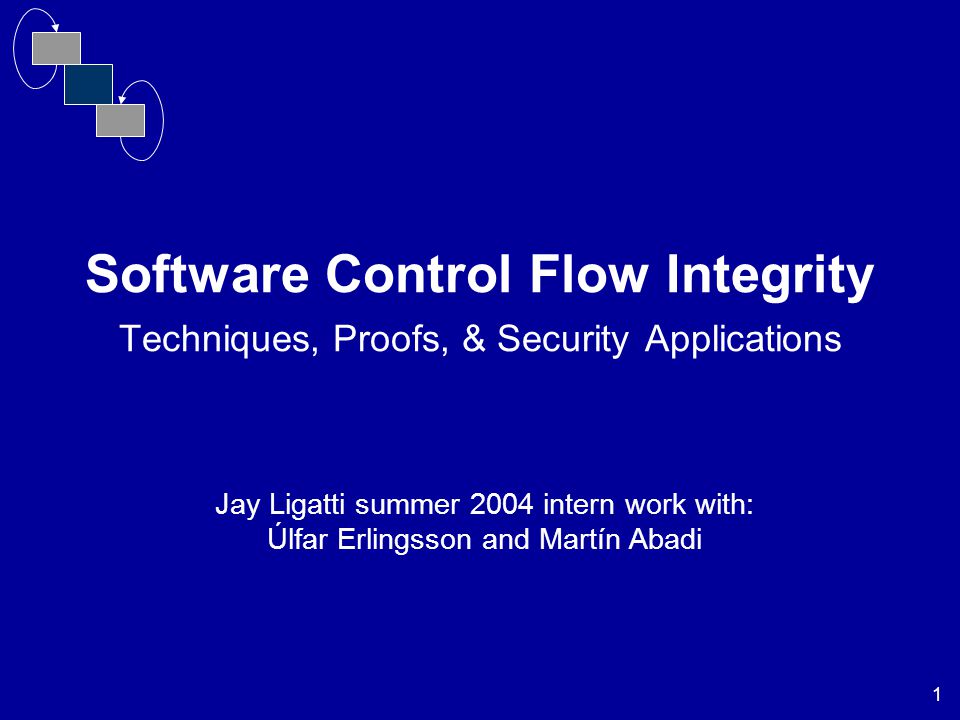 Software Control Flow Integrity

Techniques, Proofs, & Security Applications

Jay Ligatti summer 2004 intern work with:
Úlfar Erlingsson and Martín Abadi

1